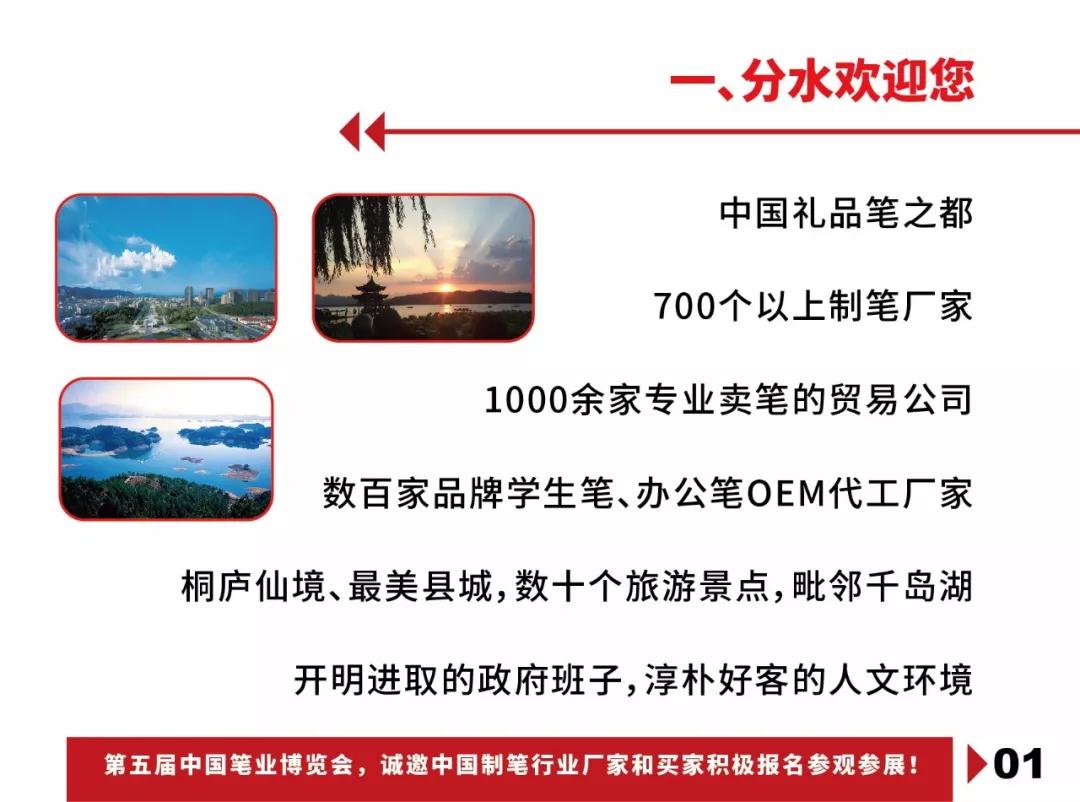 一、分水欢迎您

中国礼品笔之都

700个以上制笔厂家

1000余家专业卖笔的贸易公司

数百家品牌学生笔、办公笔OEM代工厂家

桐庐仙境、最美县城，数十个旅游景点，毗邻千岛湖

开明进取的政府班子，淳朴好客的人文环境

第五届中国笔业博览会，诚邀中国制笔行业厂家和买家积极报名参观参展！

01